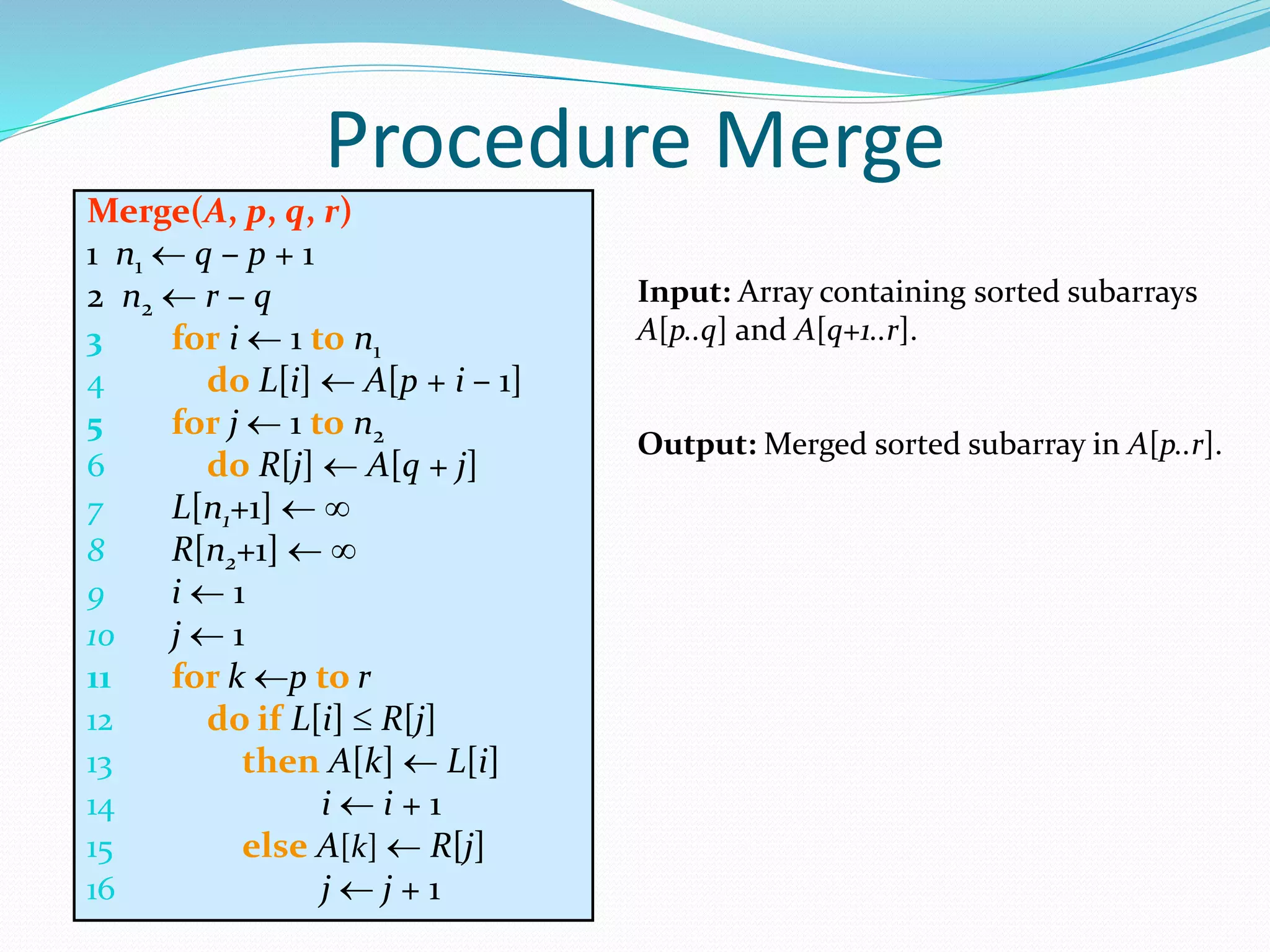 Procedure Merge

Merge($A, p, q, r$)
1 $n_1 \leftarrow q - p + 1$
2 $n_2 \leftarrow r - q$
3 for $i \leftarrow 1$ to $n_1$
4 do $L[i] \leftarrow A[p + i - 1]$
5 for $j \leftarrow 1$ to $n_2$
6 do $R[j] \leftarrow A[q + j]$
7 $L[n_1+1] \leftarrow \infty$
8 $R[n_2+1] \leftarrow \infty$
9 $i \leftarrow 1$
10 $j \leftarrow 1$
11 for $k \leftarrow p$ to $r$
12 do if $L[i] \leq R[j]$
13 then $A[k] \leftarrow L[i]$
14 $i \leftarrow i + 1$
15 else $A[k] \leftarrow R[j]$
16 $j \leftarrow j + 1$

Input: Array containing sorted subarrays $A[p..q]$ and $A[q+1..r]$.

Output: Merged sorted subarray in $A[p..r]$.